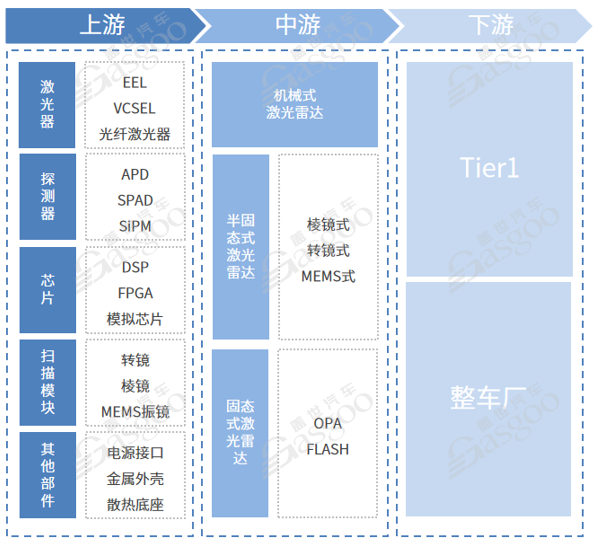 上游

激光器
EEL
VCSEL
光纤激光器

探测器
APD
SPAD
SiPM

芯片
DSP
FPGA
模拟芯片

扫描模块
转镜
棱镜
MEMS振镜

其他部件
电源接口
金属外壳
散热底座

中游

机械式激光雷达

半固态式激光雷达
棱镜式
转镜式
MEMS式

固态式激光雷达
OPA
FLASH

下游

Tier1

整车厂

盖世汽车 Gasgoo